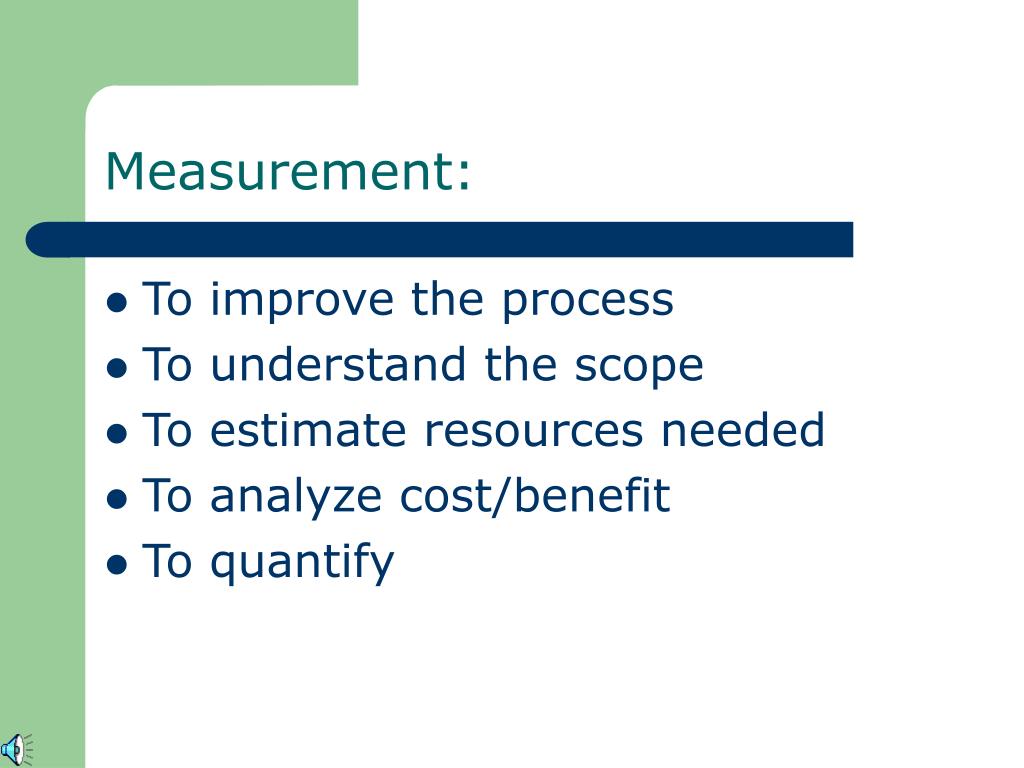 Measurement:

- To improve the process
- To understand the scope
- To estimate resources needed
- To analyze cost/benefit
- To quantify